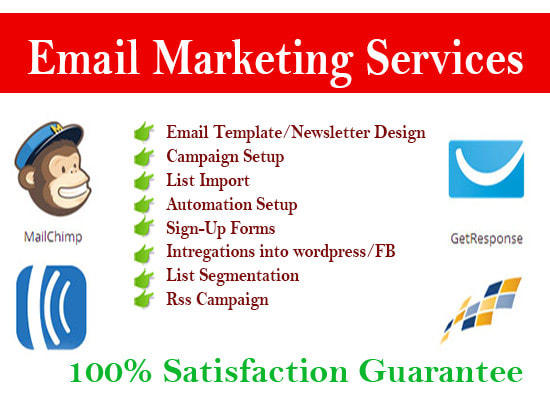 Email Marketing Services

MailChimp

Email Template/Newsletter Design
Campaign Setup
List Import
Automation Setup
Sign-Up Forms
Intregations into wordpress/FB
List Segmentation
Rss Campaign

GetResponse

100% Satisfaction Guarantee